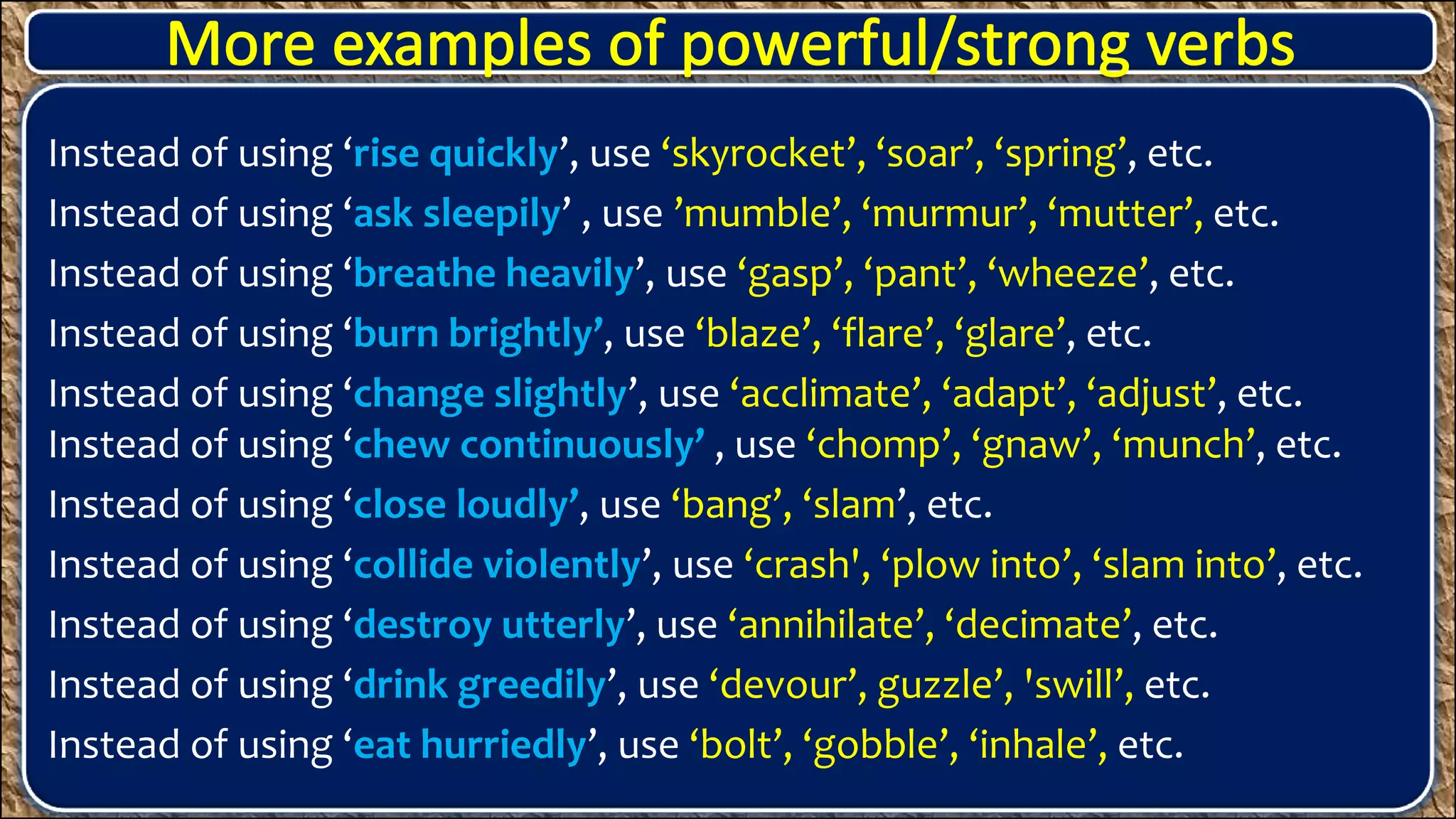 More examples of powerful/strong verbs

Instead of using ‘rise quickly’, use ‘skyrocket’, ‘soar’, ‘spring’, etc.

Instead of using ‘ask sleepily’ , use ’mumble’, ‘murmur’, ‘mutter’, etc.

Instead of using ‘breathe heavily’, use ‘gasp’, ‘pant’, ‘wheeze’, etc.

Instead of using ‘burn brightly’, use ‘blaze’, ‘flare’, ‘glare’, etc.

Instead of using ‘change slightly’, use ‘acclimate’, ‘adapt’, ‘adjust’, etc.

Instead of using ‘chew continuously’ , use ‘chomp’, ‘gnaw’, ‘munch’, etc.

Instead of using ‘close loudly’, use ‘bang’, ‘slam’, etc.

Instead of using ‘collide violently’, use ‘crash', ‘plow into’, ‘slam into’, etc.

Instead of using ‘destroy utterly’, use ‘annihilate’, ‘decimate’, etc.

Instead of using ‘drink greedily’, use ‘devour’, guzzle’, 'swill’, etc.

Instead of using ‘eat hurriedly’, use ‘bolt’, ‘gobble’, ‘inhale’, etc.